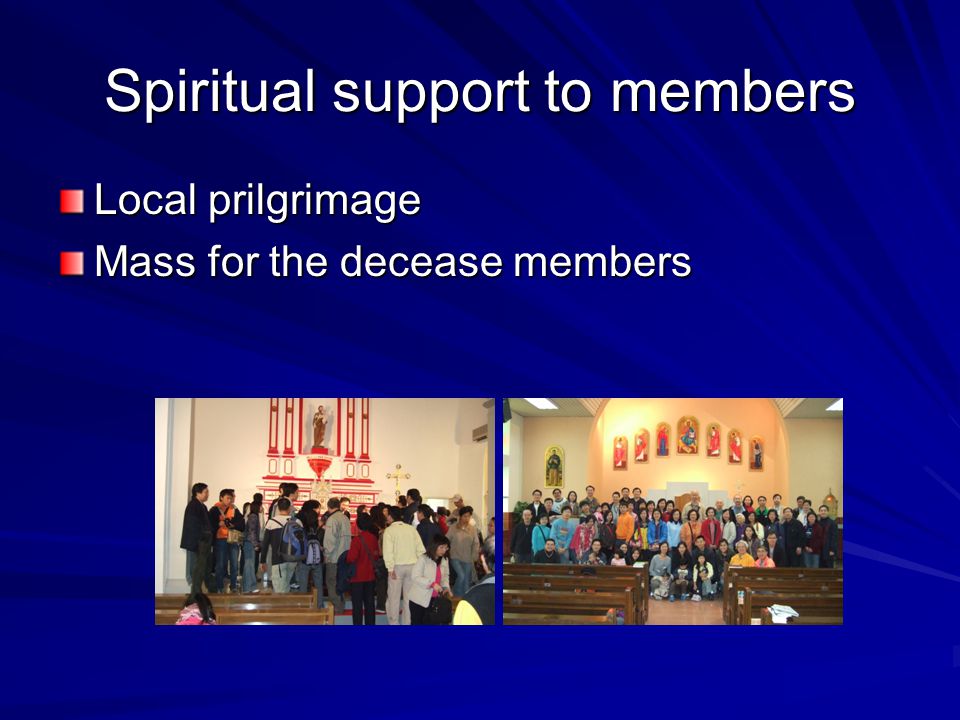 Spiritual support to members

Local prilgrimage

Mass for the decease members